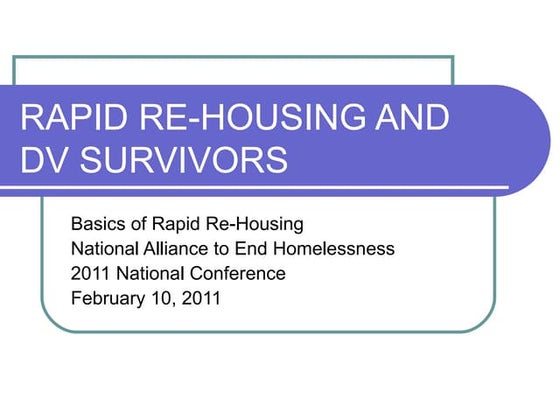 RAPID RE-HOUSING AND DV SURVIVORS

Basics of Rapid Re-Housing
National Alliance to End Homelessness
2011 National Conference
February 10, 2011